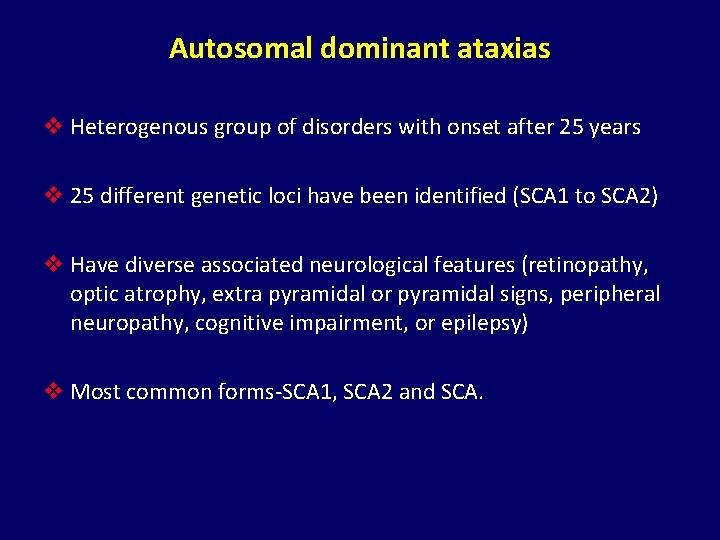 Autosomal dominant ataxias

❖ Heterogenous group of disorders with onset after 25 years

❖ 25 different genetic loci have been identified (SCA1 to SCA2)

❖ Have diverse associated neurological features (retinopathy, optic atrophy, extra pyramidal or pyramidal signs, peripheral neuropathy, cognitive impairment, or epilepsy)

❖ Most common forms-SCA1, SCA2 and SCA.